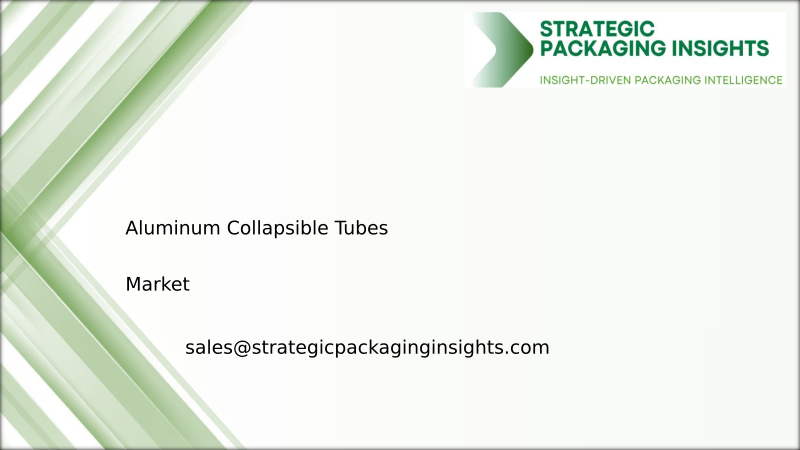 STRATEGIC PACKAGING INSIGHTS
INSIGHT-DRIVEN PACKAGING INTELLIGENCE

Aluminum Collapsible Tubes

Market

sales@strategicpackaginginsights.com